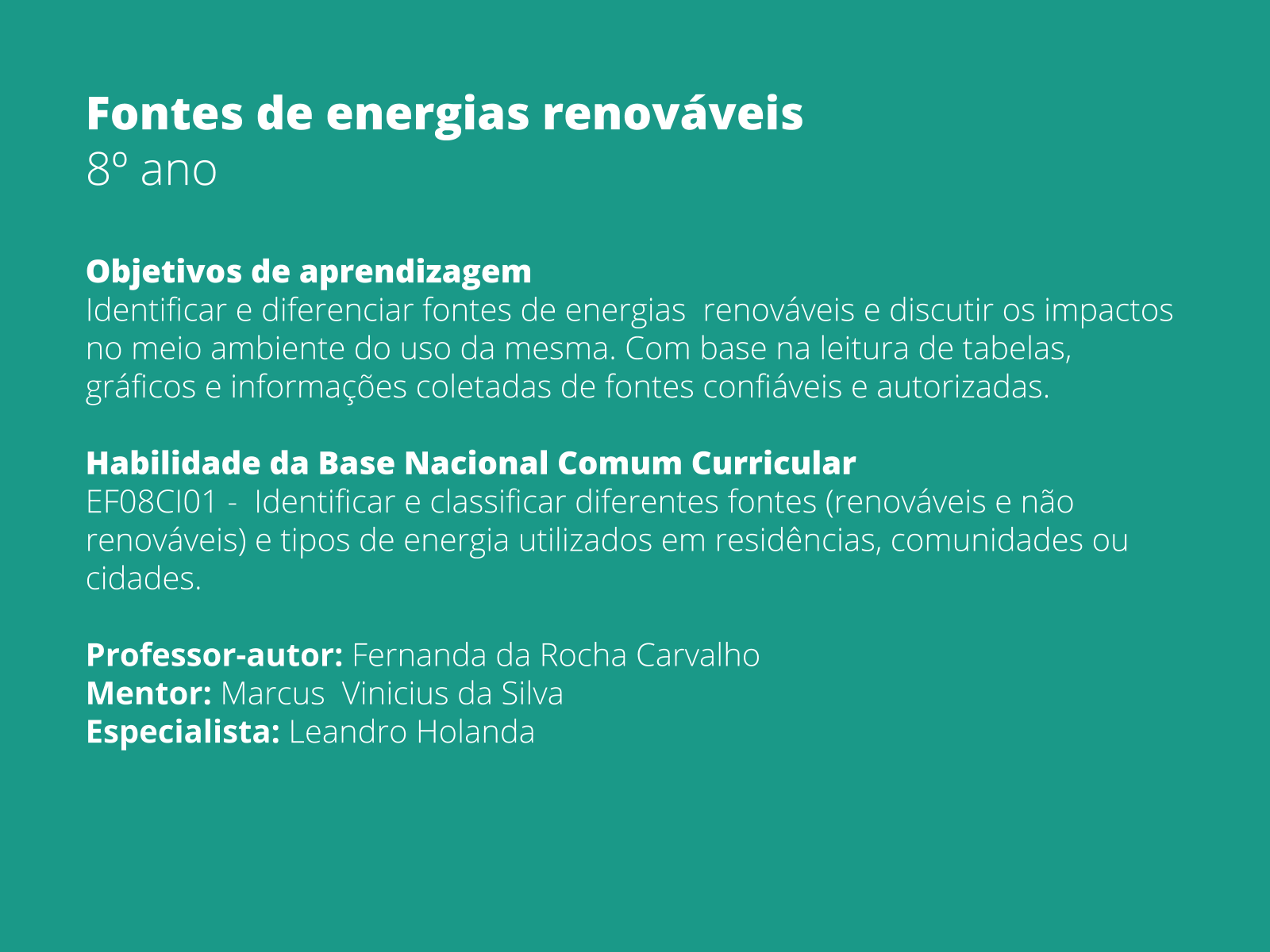 Fontes de energias renováveis
8º ano

Objetivos de aprendizagem
Identificar e diferenciar fontes de energias renováveis e discutir os impactos no meio ambiente do uso da mesma. Com base na leitura de tabelas, gráficos e informações coletadas de fontes confiáveis e autorizadas.

Habilidade da Base Nacional Comum Curricular
EF08CI01 - Identificar e classificar diferentes fontes (renováveis e não renováveis) e tipos de energia utilizados em residências, comunidades ou cidades.

Professor-autor: Fernanda da Rocha Carvalho
Mentor: Marcus Vinicius da Silva
Especialista: Leandro Holanda